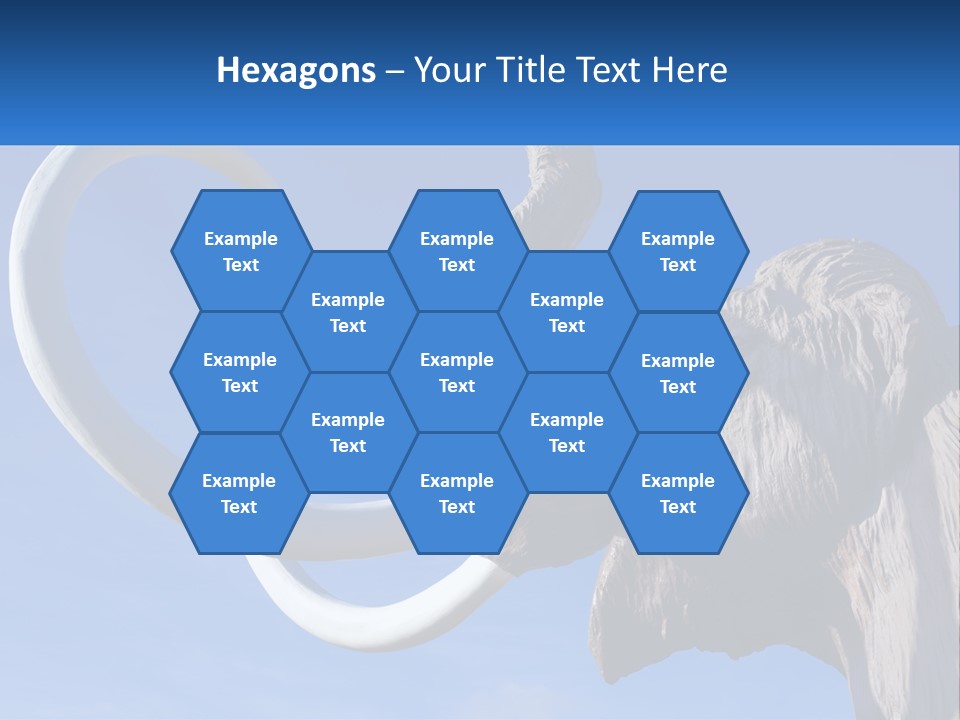 Hexagons – Your Title Text Here

Example Text

Example Text

Example Text

Example Text

Example Text

Example Text

Example Text

Example Text

Example Text

Example Text

Example Text

Example Text

Example Text